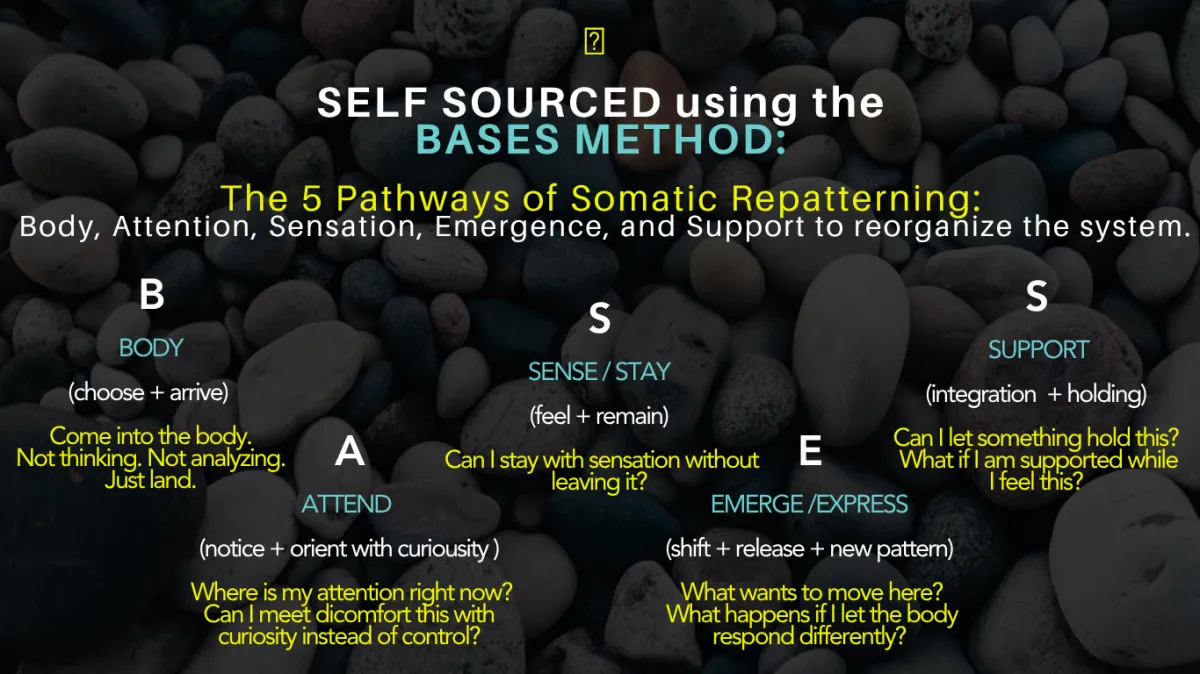 SELF SOURCED using the
BASES METHOD:

The 5 Pathways of Somatic Repatterning:
Body, Attention, Sensation, Emergence, and Support to reorganize the system.

B
BODY
(choose + arrive)
Come into the body. Not thinking. Not analyzing. Just land.

A
ATTEND
(notice + orient with curiousity )
Where is my attention right now? Can I meet dicomfort this with curiosity instead of control?

S
SENSE / STAY
(feel + remain)
Can I stay with sensation without leaving it?

E
EMERGE /EXPRESS
(shift + release + new pattern)
What wants to move here? What happens if I let the body respond differently?

S
SUPPORT
(integration + holding)
Can I let something hold this? What if I am supported while I feel this?